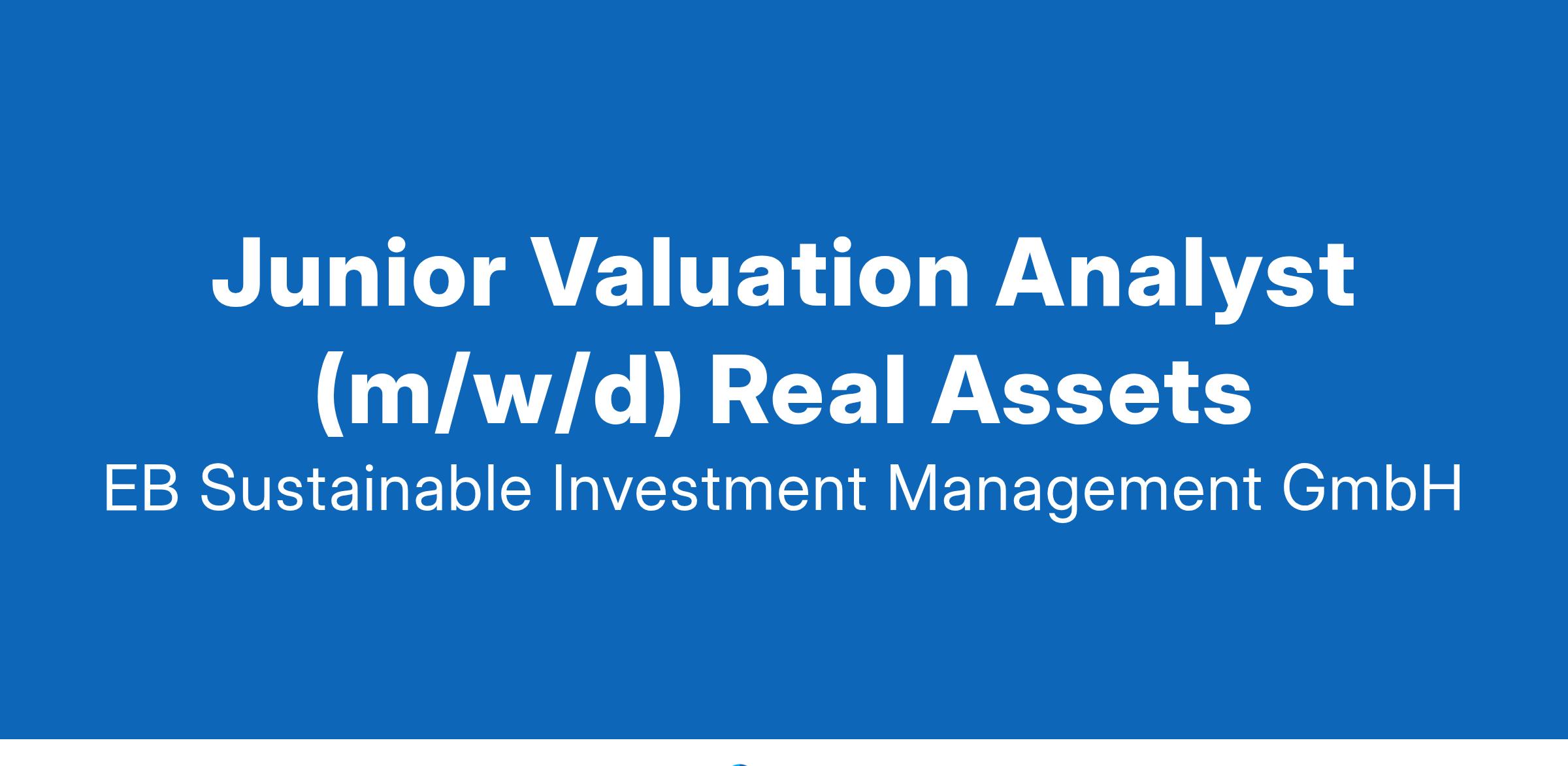 Junior Valuation Analyst (m/w/d) Real Assets
EB Sustainable Investment Management GmbH